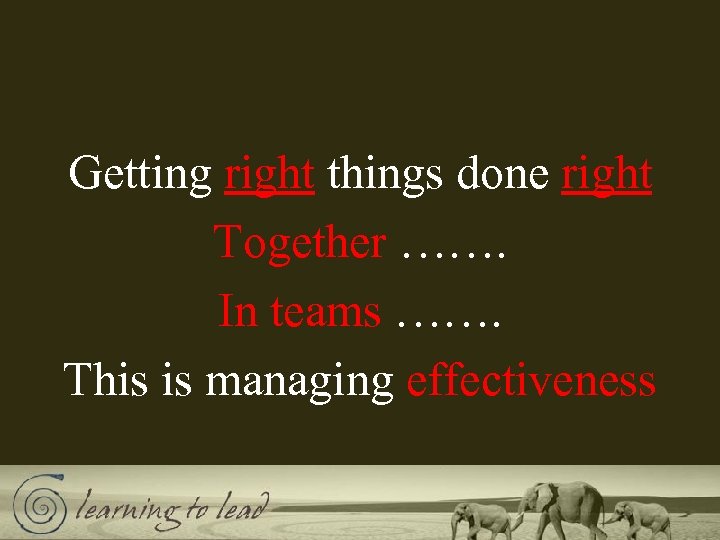 Getting right things done right

Together …….

In teams …….

This is managing effectiveness

learning to lead